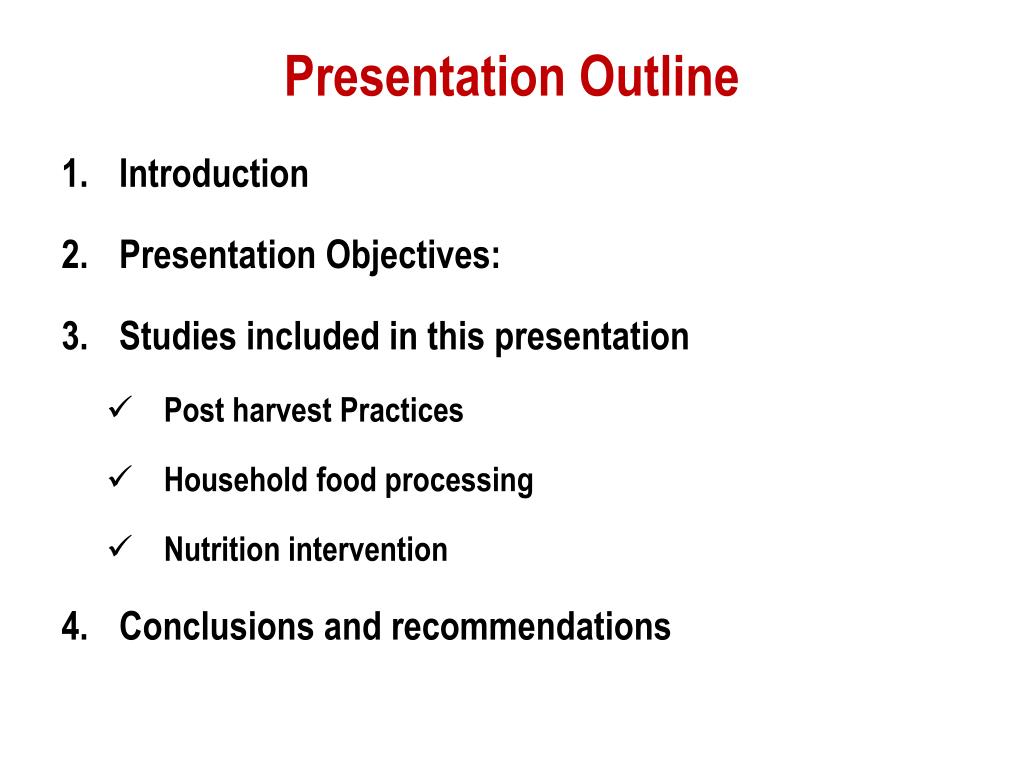 Presentation Outline

1. Introduction

2. Presentation Objectives:

3. Studies included in this presentation

✓ Post harvest Practices

✓ Household food processing

✓ Nutrition intervention

4. Conclusions and recommendations